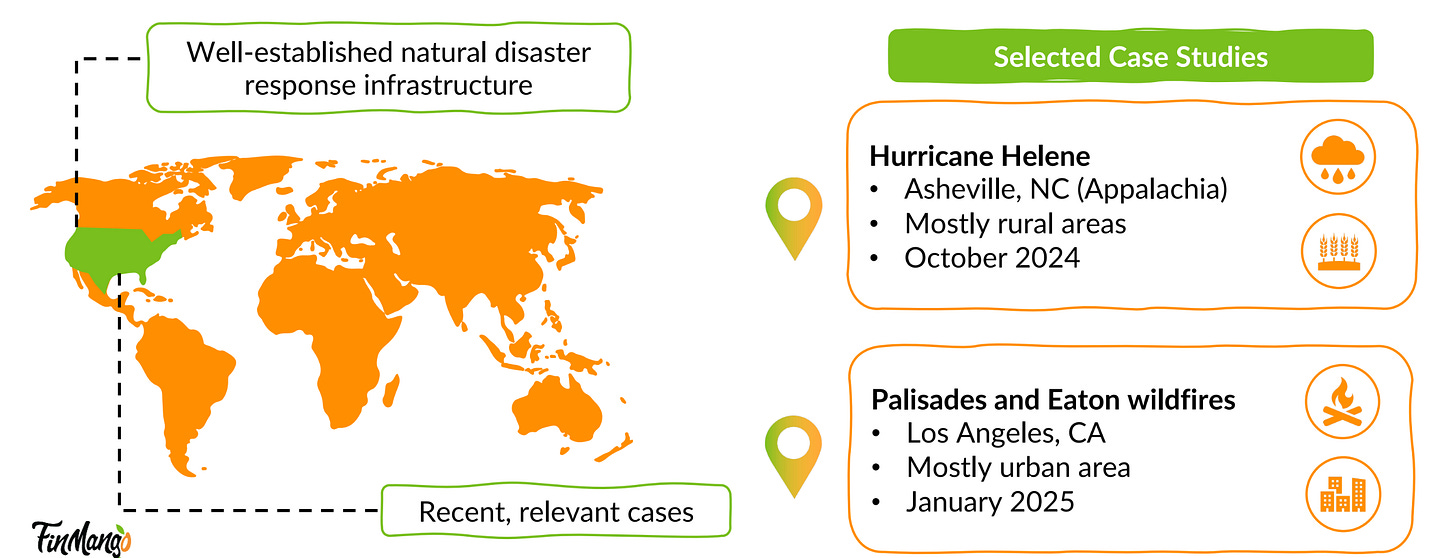 Well-established natural disaster response infrastructure

Recent, relevant cases

FinMango

Selected Case Studies

Hurricane Helene
• Asheville, NC (Appalachia)
• Mostly rural areas
• October 2024

Palisades and Eaton wildfires
• Los Angeles, CA
• Mostly urban area
• January 2025